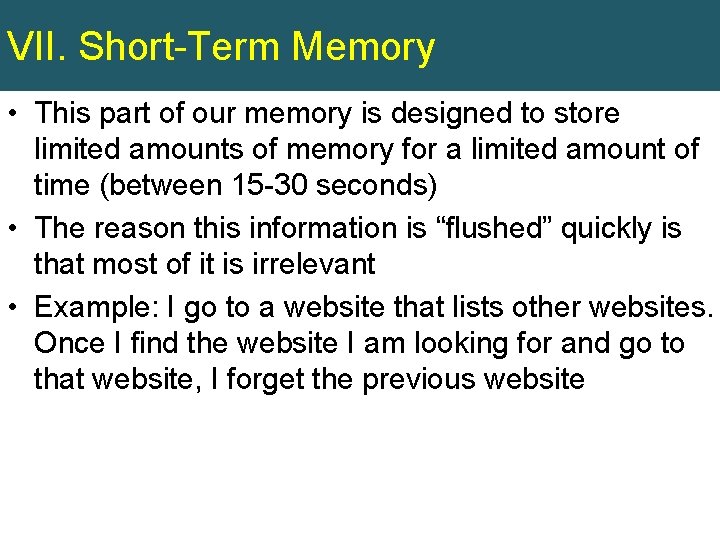 VII. Short-Term Memory

• This part of our memory is designed to store limited amounts of memory for a limited amount of time (between 15-30 seconds)

• The reason this information is “flushed” quickly is that most of it is irrelevant

• Example: I go to a website that lists other websites. Once I find the website I am looking for and go to that website, I forget the previous website